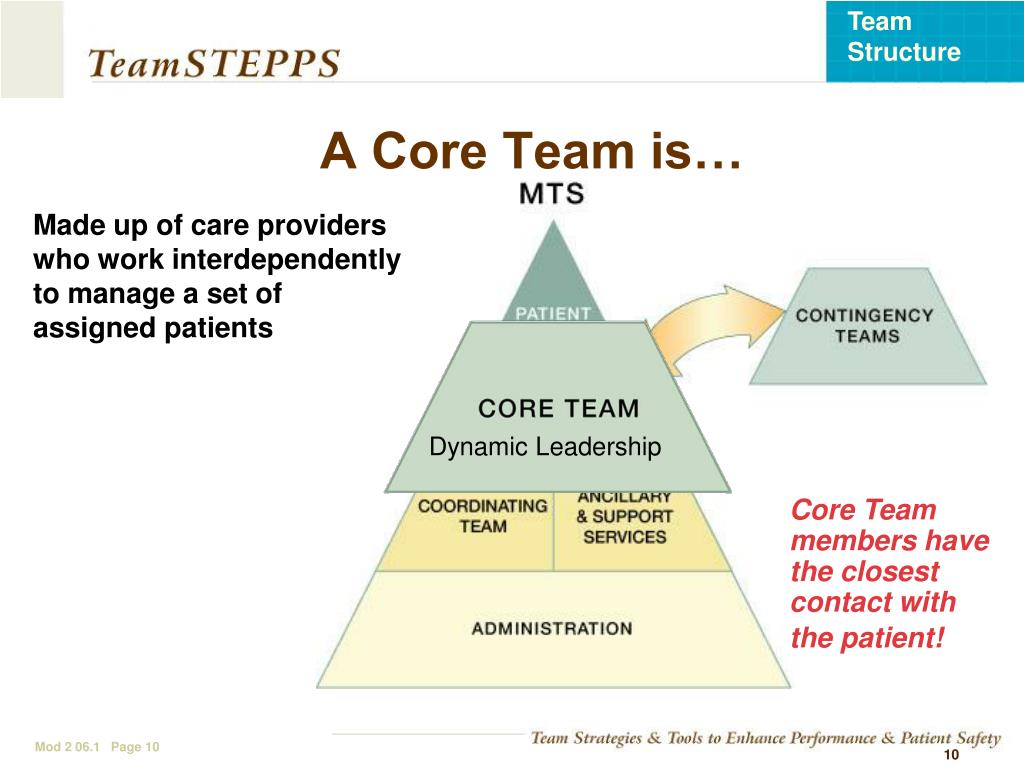 TeamSTEPPS

Team Structure

A Core Team is…

Made up of care providers who work interdependently to manage a set of assigned patients

MTS

PATIENT

CONTINGENCY TEAMS

CORE TEAM

Dynamic Leadership

COORDINATING TEAM

ANCILLARY & SUPPORT SERVICES

ADMINISTRATION

Core Team members have the closest contact with the patient!

Mod 2 06.1 Page 10

Team Strategies & Tools to Enhance Performance & Patient Safety

10